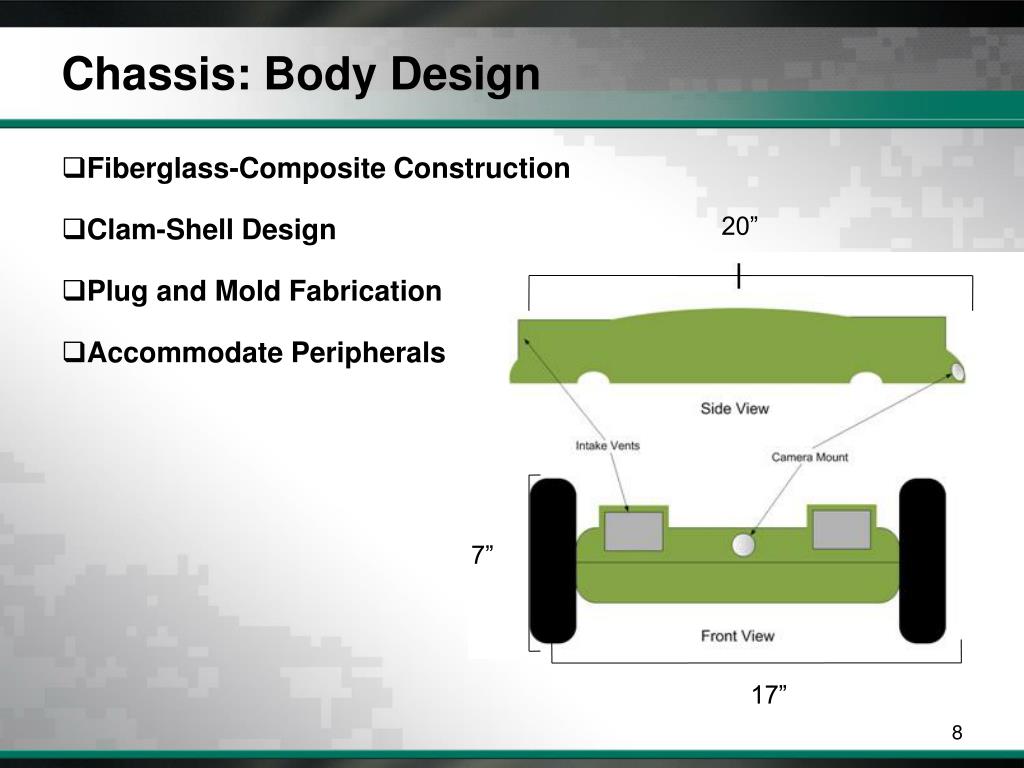 Chassis: Body Design

❑Fiberglass-Composite Construction

❑Clam-Shell Design

❑Plug and Mold Fabrication

❑Accommodate Peripherals

20”

Side View

Intake Vents

Camera Mount

7”

Front View

17”

8